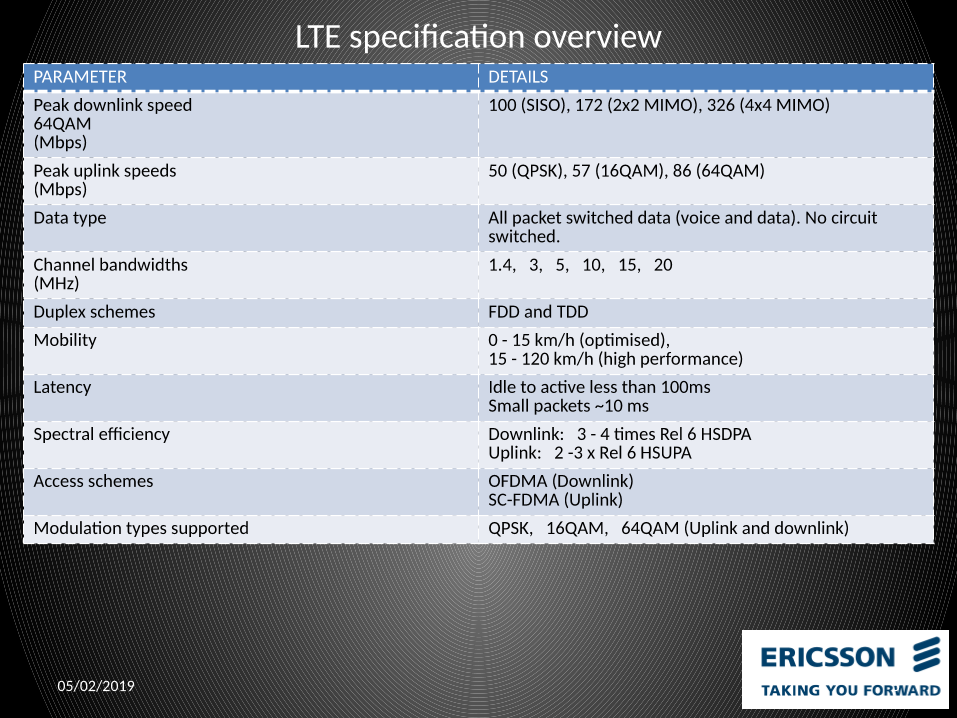 LTE specification overview

| PARAMETER | DETAILS |
|---|---|
| Peak downlink speed 64QAM (Mbps) | 100 (SISO), 172 (2x2 MIMO), 326 (4x4 MIMO) |
| Peak uplink speeds (Mbps) | 50 (QPSK), 57 (16QAM), 86 (64QAM) |
| Data type | All packet switched data (voice and data). No circuit switched. |
| Channel bandwidths (MHz) | 1.4, 3, 5, 10, 15, 20 |
| Duplex schemes | FDD and TDD |
| Mobility | 0 - 15 km/h (optimised), 15 - 120 km/h (high performance) |
| Latency | Idle to active less than 100ms Small packets ~10 ms |
| Spectral efficiency | Downlink: 3 - 4 times Rel 6 HSDPA Uplink: 2 -3 x Rel 6 HSUPA |
| Access schemes | OFDMA (Downlink) SC-FDMA (Uplink) |
| Modulation types supported | QPSK, 16QAM, 64QAM (Uplink and downlink) |

05/02/2019

ERICSSON
TAKING YOU FORWARD